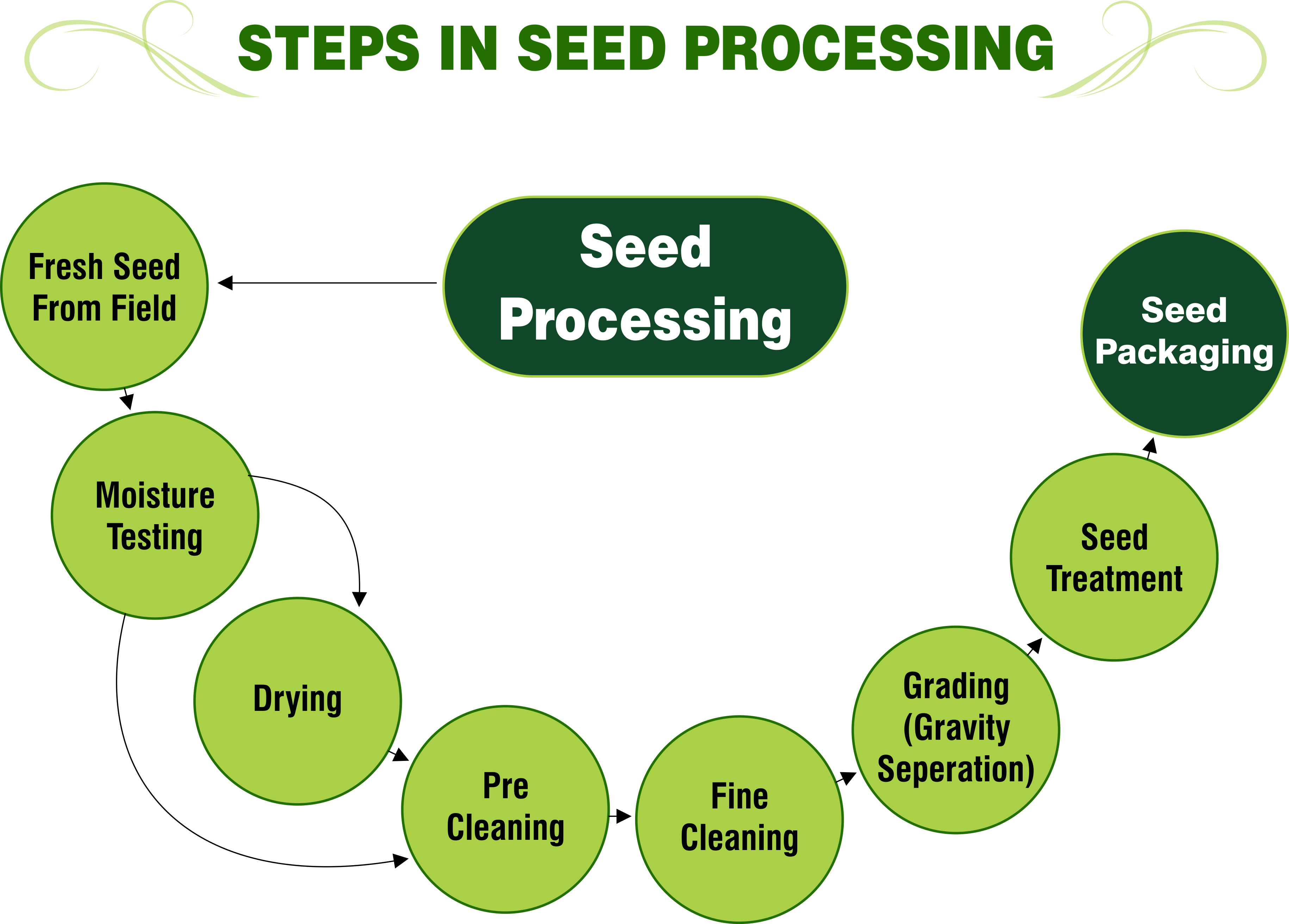 STEPS IN SEED PROCESSING

Seed Processing

Fresh Seed From Field

Moisture Testing

Drying

Pre Cleaning

Fine Cleaning

Grading (Gravity Seperation)

Seed Treatment

Seed Packaging